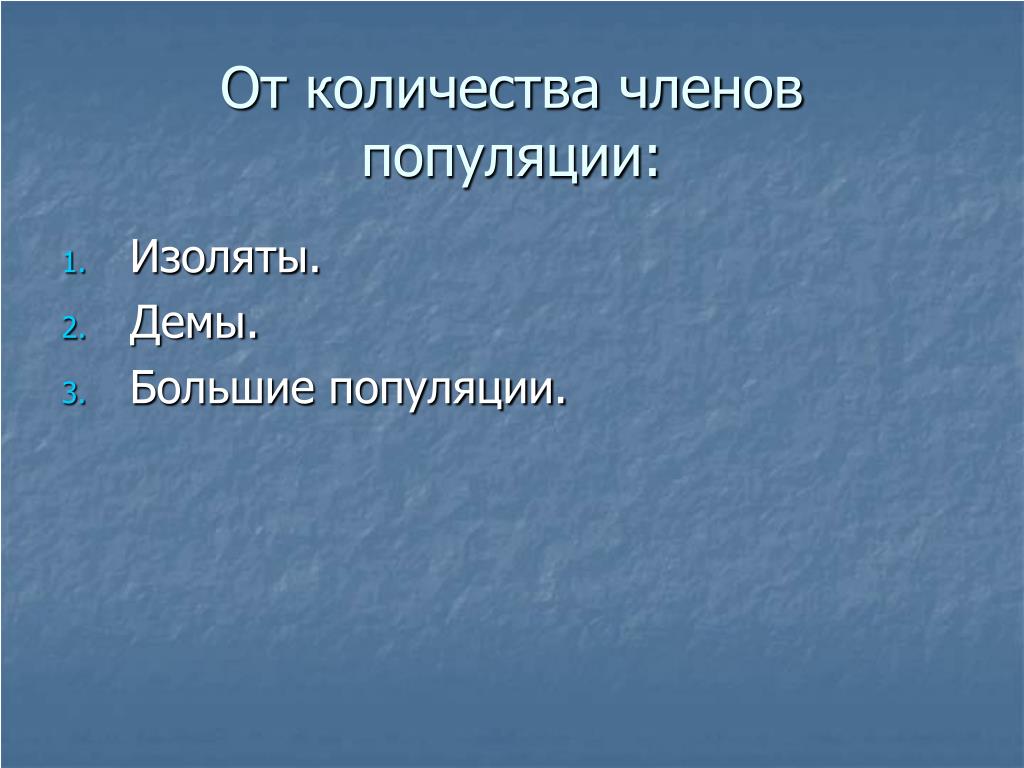 От количества членов популяции:

1. Изоляты.
2. Демы.
3. Большие популяции.